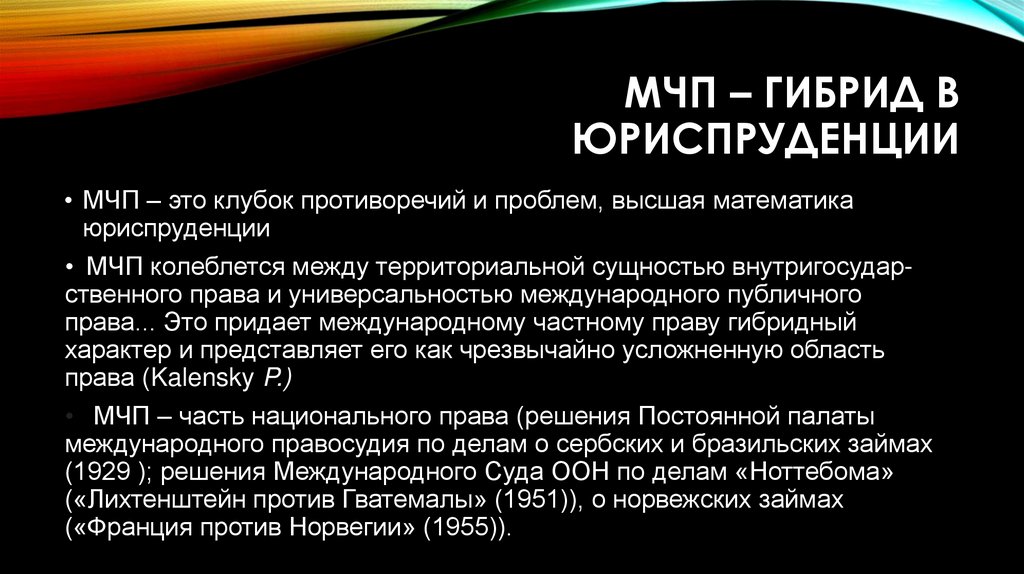 МЧП – ГИБРИД В ЮРИСПРУДЕНЦИИ

• МЧП – это клубок противоречий и проблем, высшая математика юриспруденции

• МЧП колеблется между территориальной сущностью внутригосударственного права и универсальностью международного публичного права... Это придает международному частному праву гибридный характер и представляет его как чрезвычайно усложненную область права (Kalensky P.)

• МЧП – часть национального права (решения Постоянной палаты международного правосудия по делам о сербских и бразильских займах (1929 ); решения Международного Суда ООН по делам «Ноттебома» («Лихтенштейн против Гватемалы» (1951)), о норвежских займах («Франция против Норвегии» (1955)).